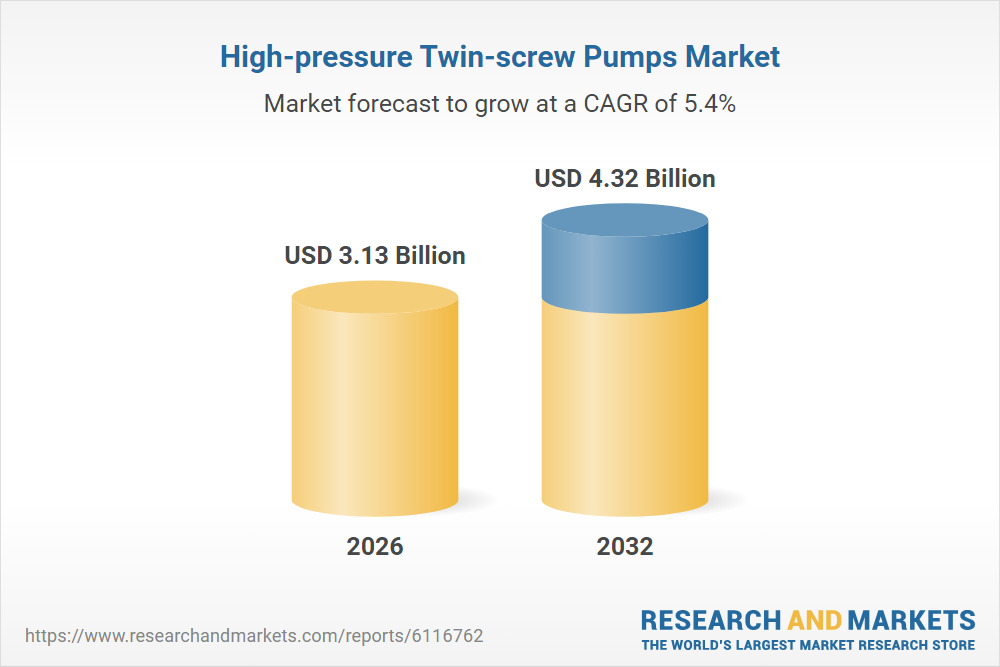 High-pressure Twin-screw Pumps Market

Market forecast to grow at a CAGR of 5.4%

USD 3.13 Billion

USD 4.32 Billion

2026

2032

https://www.researchandmarkets.com/reports/6116762

RESEARCH AND MARKETS
THE WORLD'S LARGEST MARKET RESEARCH STORE